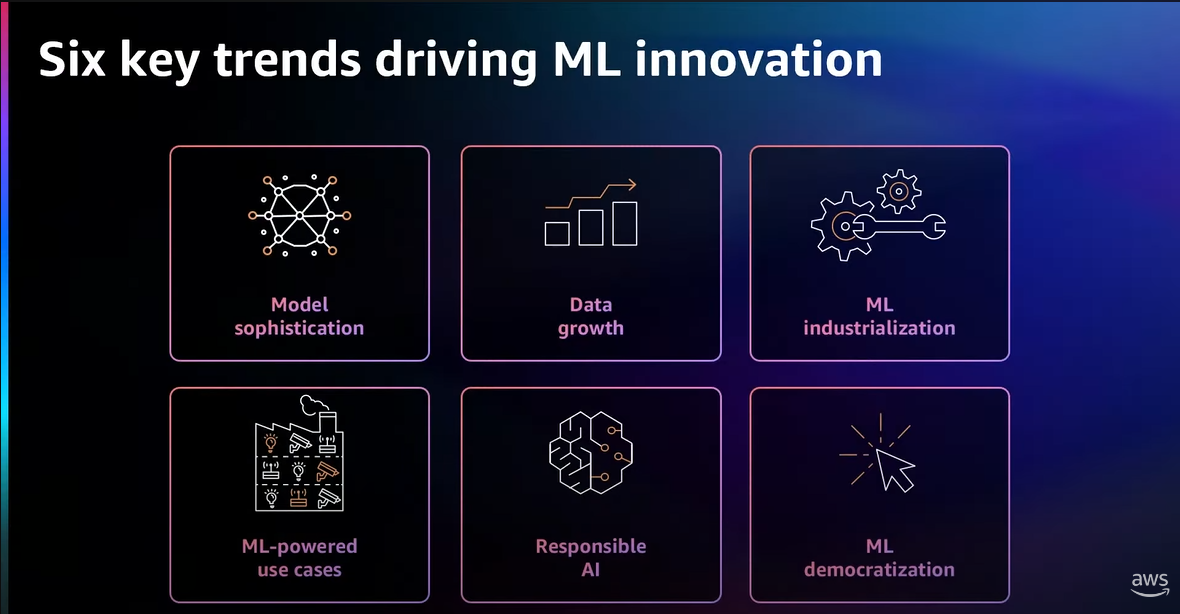 Six key trends driving ML innovation

Model sophistication

Data growth

ML industrialization

ML-powered use cases

Responsible AI

ML democratization

aws